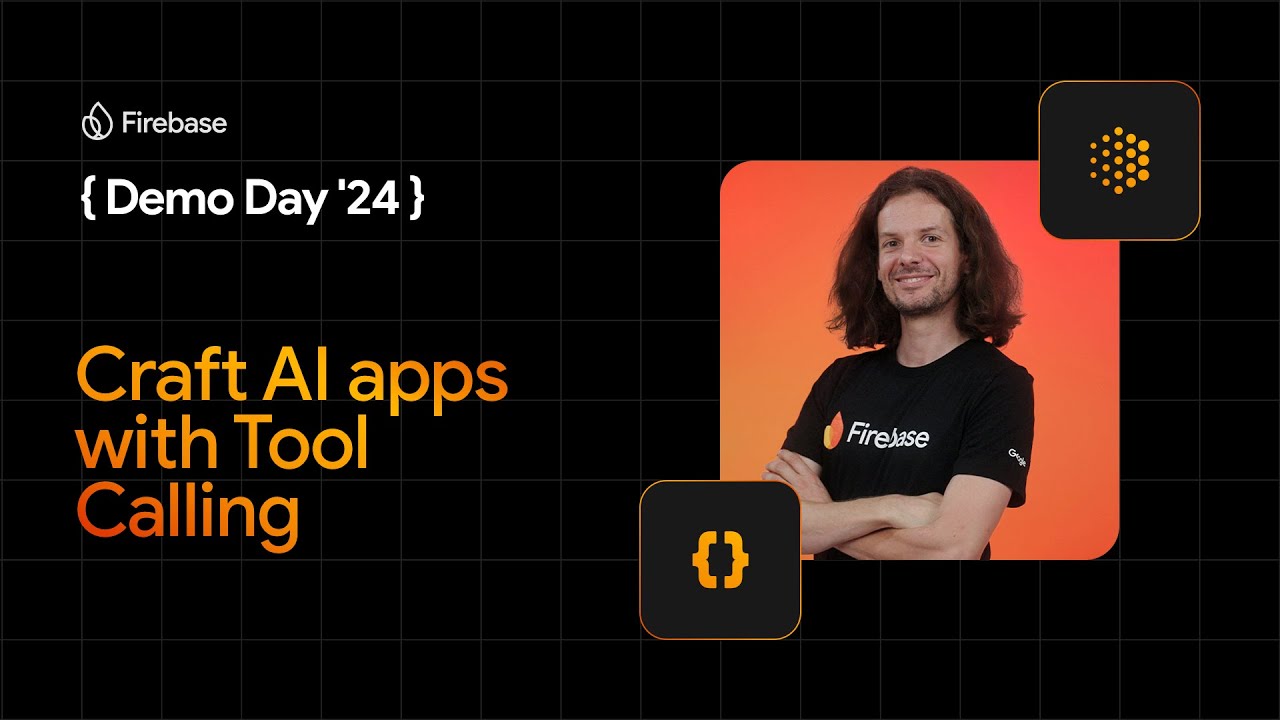 Firebase

{ Demo Day '24 }

Craft AI apps with Tool Calling

Firebase

Google

{}